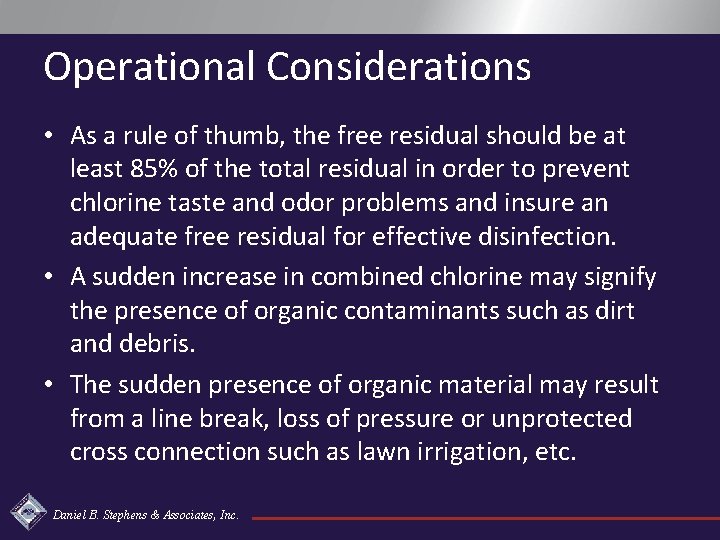 Operational Considerations

• As a rule of thumb, the free residual should be at least 85% of the total residual in order to prevent chlorine taste and odor problems and insure an adequate free residual for effective disinfection.

• A sudden increase in combined chlorine may signify the presence of organic contaminants such as dirt and debris.

• The sudden presence of organic material may result from a line break, loss of pressure or unprotected cross connection such as lawn irrigation, etc.

Daniel B. Stephens & Associates, Inc.